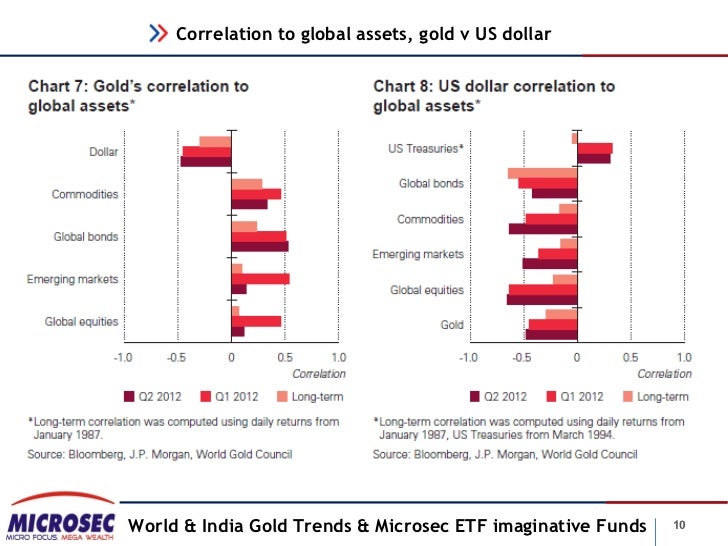 Correlation to global assets, gold v US dollar

Chart 7: Gold's correlation to global assets*

Dollar
Commodities
Global bonds
Emerging markets
Global equities

-1.0 -0.5 0 0.5 1.0
Correlation

Q2 2012 Q1 2012 Long-term

*Long-term correlation was computed using daily returns from January 1987.
Source: Bloomberg, J.P. Morgan, World Gold Council

Chart 8: US dollar correlation to global assets*

US Treasuries*
Global bonds
Commodities
Emerging markets
Global equities
Gold

-1.0 -0.5 0 0.5 1.0
Correlation

Q2 2012 Q1 2012 Long-term

*Long-term correlation was computed using daily returns from January 1987, US Treasuries from March 1994.
Source: Bloomberg, J.P. Morgan, World Gold Council

MICROSEC
MICRO FOCUS. MEGA WEALTH

World & India Gold Trends & Microsec ETF imaginative Funds

10